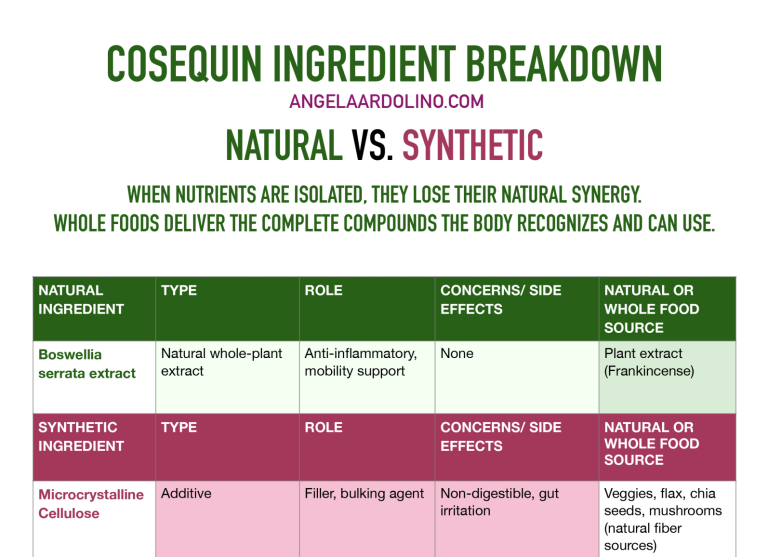 COSEQUIN INGREDIENT BREAKDOWN

ANGELAARDOLINO.COM

NATURAL VS. SYNTHETIC

WHEN NUTRIENTS ARE ISOLATED, THEY LOSE THEIR NATURAL SYNERGY.
WHOLE FOODS DELIVER THE COMPLETE COMPOUNDS THE BODY RECOGNIZES AND CAN USE.

| NATURAL INGREDIENT | TYPE | ROLE | CONCERNS/ SIDE EFFECTS | NATURAL OR WHOLE FOOD SOURCE |
|---|---|---|---|---|
| Boswellia serrata extract | Natural whole-plant extract | Anti-inflammatory, mobility support | None | Plant extract (Frankincense) |
| SYNTHETIC INGREDIENT | TYPE | ROLE | CONCERNS/ SIDE EFFECTS | NATURAL OR WHOLE FOOD SOURCE |
| Microcrystalline Cellulose | Additive | Filler, bulking agent | Non-digestible, gut irritation | Veggies, flax, chia seeds, mushrooms (natural fiber sources) |